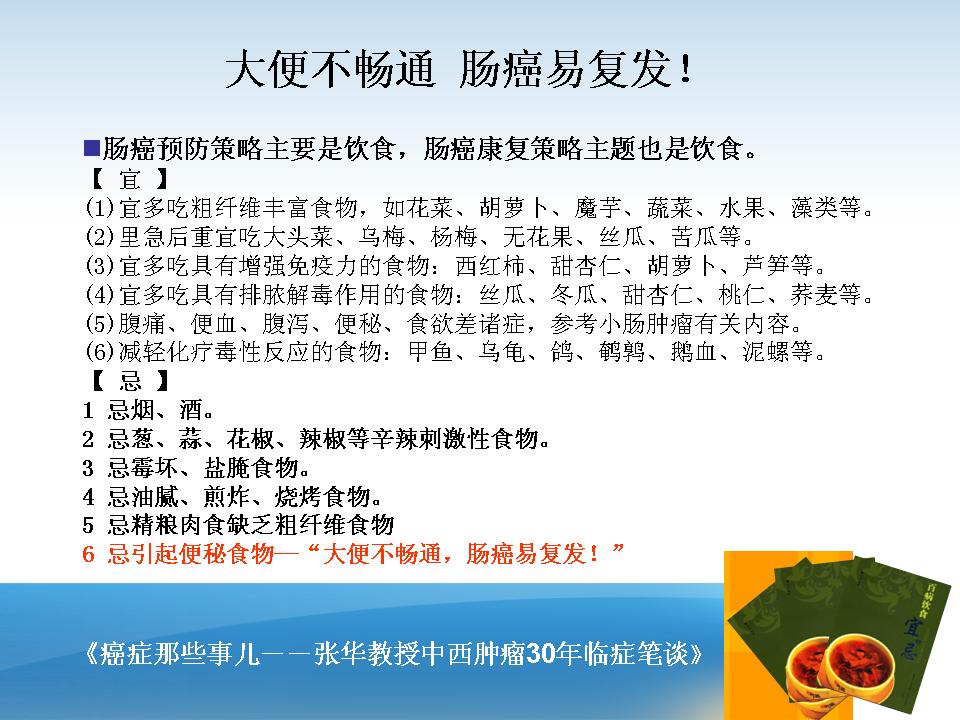 大便不畅通 肠癌易复发！

■肠癌预防策略主要是饮食，肠癌康复策略主题也是饮食。
【 宜 】
(1)宜多吃粗纤维丰富食物，如花菜、胡萝卜、魔芋、蔬菜、水果、藻类等。
(2)里急后重宜吃大头菜、乌梅、杨梅、无花果、丝瓜、苦瓜等。
(3)宜多吃具有增强免疫力的食物：西红柿、甜杏仁、胡萝卜、芦笋等。
(4)宜多吃具有排脓解毒作用的食物：丝瓜、冬瓜、甜杏仁、桃仁、荞麦等。
(5)腹痛、便血、腹泻、便秘、食欲差诸症，参考小肠肿瘤有关内容。
(6)减轻化疗毒性反应的食物：甲鱼、乌龟、鸽、鹌鹑、鹅血、泥螺等。
【 忌 】
1 忌烟、酒。
2 忌葱、蒜、花椒、辣椒等辛辣刺激性食物。
3 忌霉坏、盐腌食物。
4 忌油腻、煎炸、烧烤食物。
5 忌精粮肉食缺乏粗纤维食物
6 忌引起便秘食物—“大便不畅通，肠癌易复发！”

《癌症那些事儿——张华教授中西肿瘤30年临症笔谈》

百病饮食
宜忌